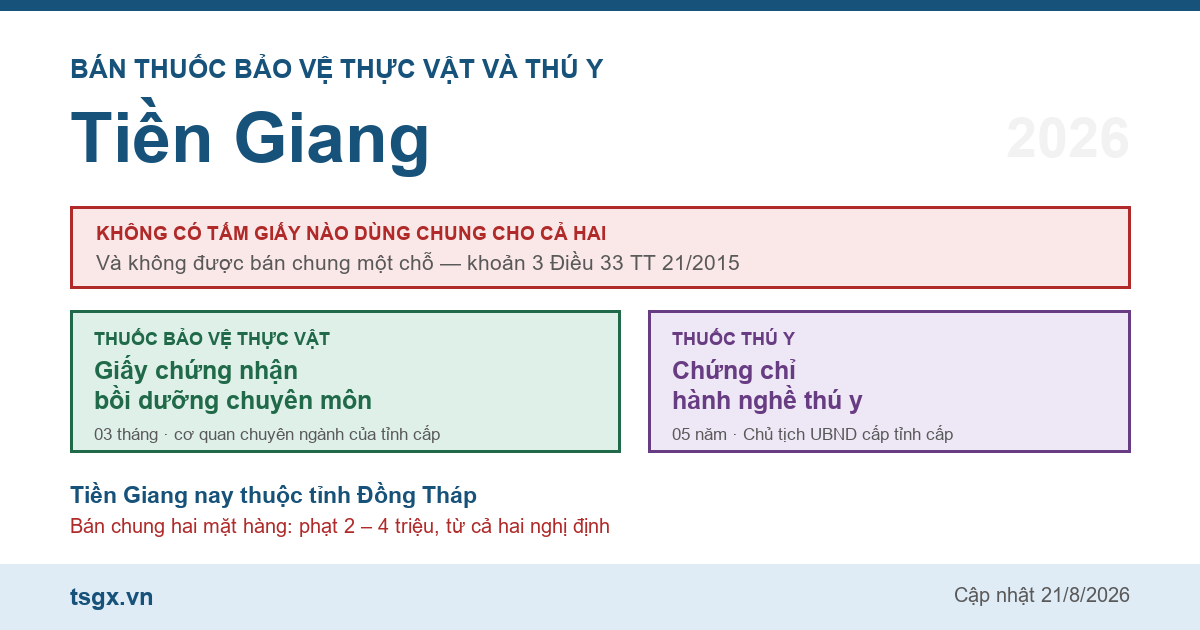 BÁN THUỐC BẢO VỆ THỰC VẬT VÀ THÚ Y

Tiền Giang

2026

KHÔNG CÓ TẤM GIẤY NÀO DÙNG CHUNG CHO CẢ HAI
Và không được bán chung một chỗ — khoản 3 Điều 33 TT 21/2015

THUỐC BẢO VỆ THỰC VẬT
Giấy chứng nhận bồi dưỡng chuyên môn
03 tháng · cơ quan chuyên ngành của tỉnh cấp

THUỐC THÚ Y
Chứng chỉ hành nghề thú y
05 năm · Chủ tịch UBND cấp tỉnh cấp

Tiền Giang nay thuộc tỉnh Đồng Tháp
Bán chung hai mặt hàng: phạt 2 – 4 triệu, từ cả hai nghị định

tsgx.vn

Cập nhật 21/8/2026